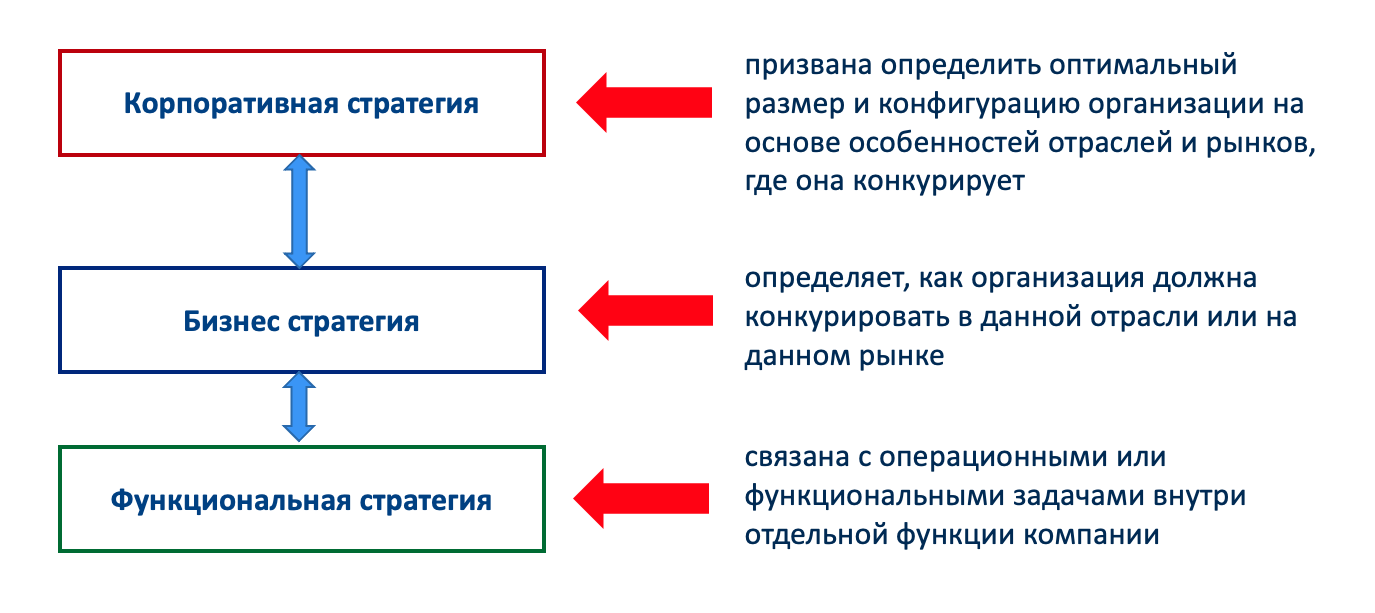 Корпоративная стратегия

призвана определить оптимальный размер и конфигурацию организации на основе особенностей отраслей и рынков, где она конкурирует

Бизнес стратегия

определяет, как организация должна конкурировать в данной отрасли или на данном рынке

Функциональная стратегия

связана с операционными или функциональными задачами внутри отдельной функции компании